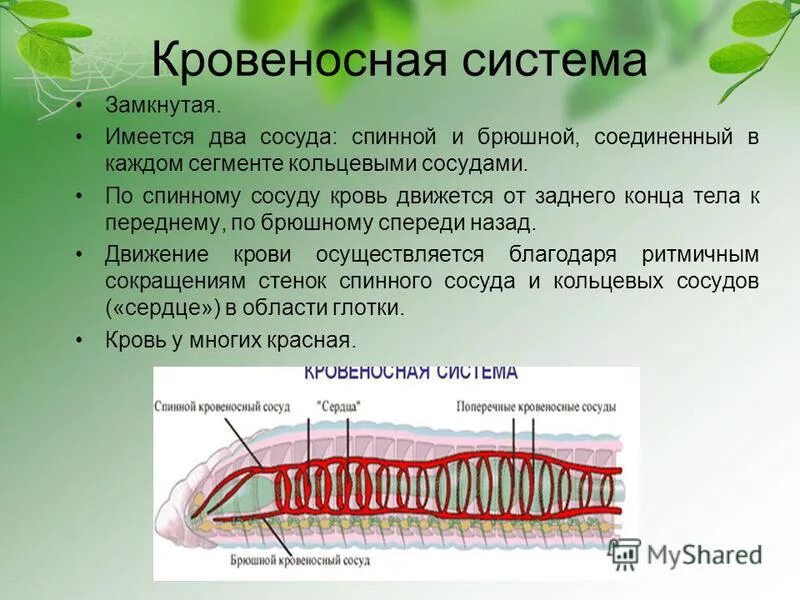 Кровеносная система

• Замкнутая.
• Имеется два сосуда: спинной и брюшной, соединенный в каждом сегменте кольцевыми сосудами.
• По спинному сосуду кровь движется от заднего конца тела к переднему, по брюшному спереди назад.
• Движение крови осуществляется благодаря ритмичным сокращениям стенок спинного сосуда и кольцевых сосудов («сердце») в области глотки.
• Кровь у многих красная.

КРОВЕНОСНАЯ СИСТЕМА

Спинной кровеносный сосуд
"Сердца"
Поперечные кровеносные сосуды
Брюшной кровеносный сосуд

MyShared